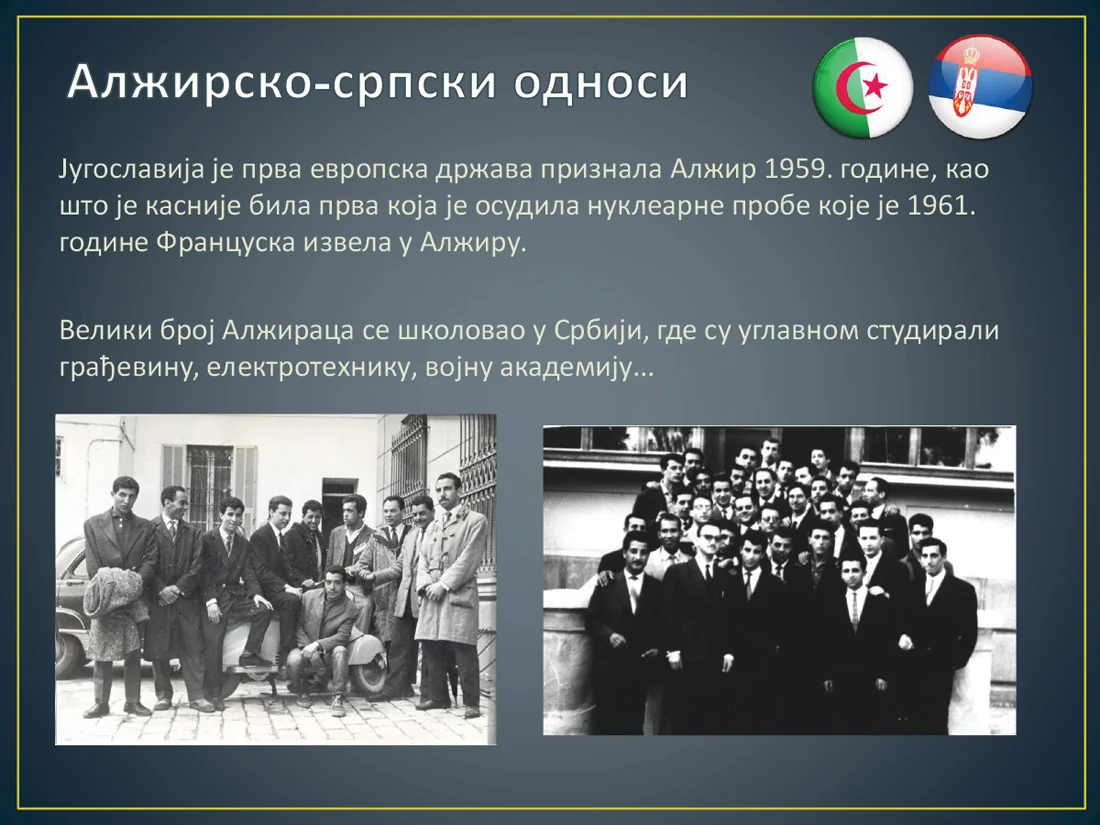 Алжирско-српски односи

Југославија је прва европска држава признала Алжир 1959. године, као што је касније била прва која је осудила нуклеарне пробе које је 1961. године Француска извела у Алжиру.

Велики број Алжираца се школовао у Србији, где су углавном студирали грађевину, електротехнику, војну академију...